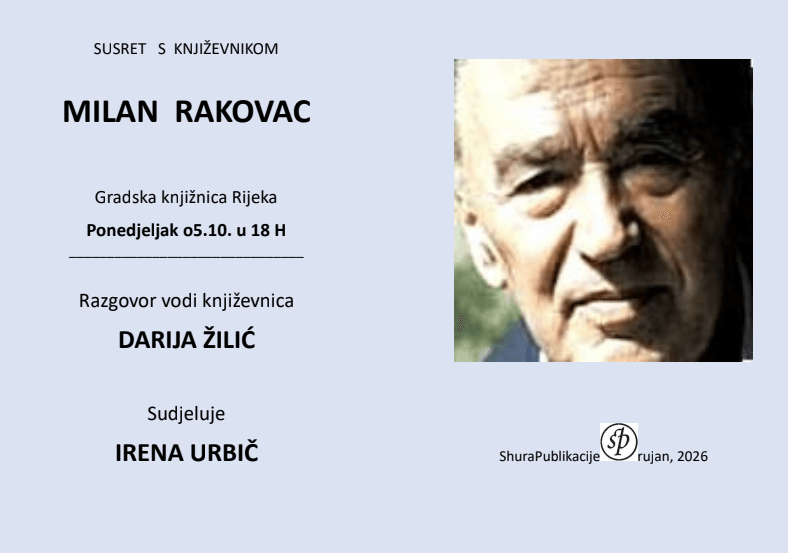 SUSRET S KNJIŽEVNIKOM

MILAN RAKOVAC

Gradska knjižnica Rijeka

Ponedjeljak o5.10. u 18 H

Razgovor vodi književnica

DARIJA ŽILIĆ

Sudjeluje

IRENA URBIČ

ShuraPublikacije sp rujan, 2026